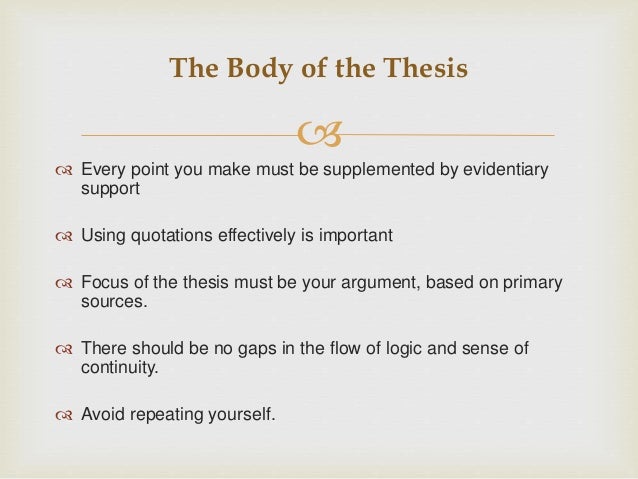 The Body of the Thesis

Every point you make must be supplemented by evidentiary support

Using quotations effectively is important

Focus of the thesis must be your argument, based on primary sources.

There should be no gaps in the flow of logic and sense of continuity.

Avoid repeating yourself.